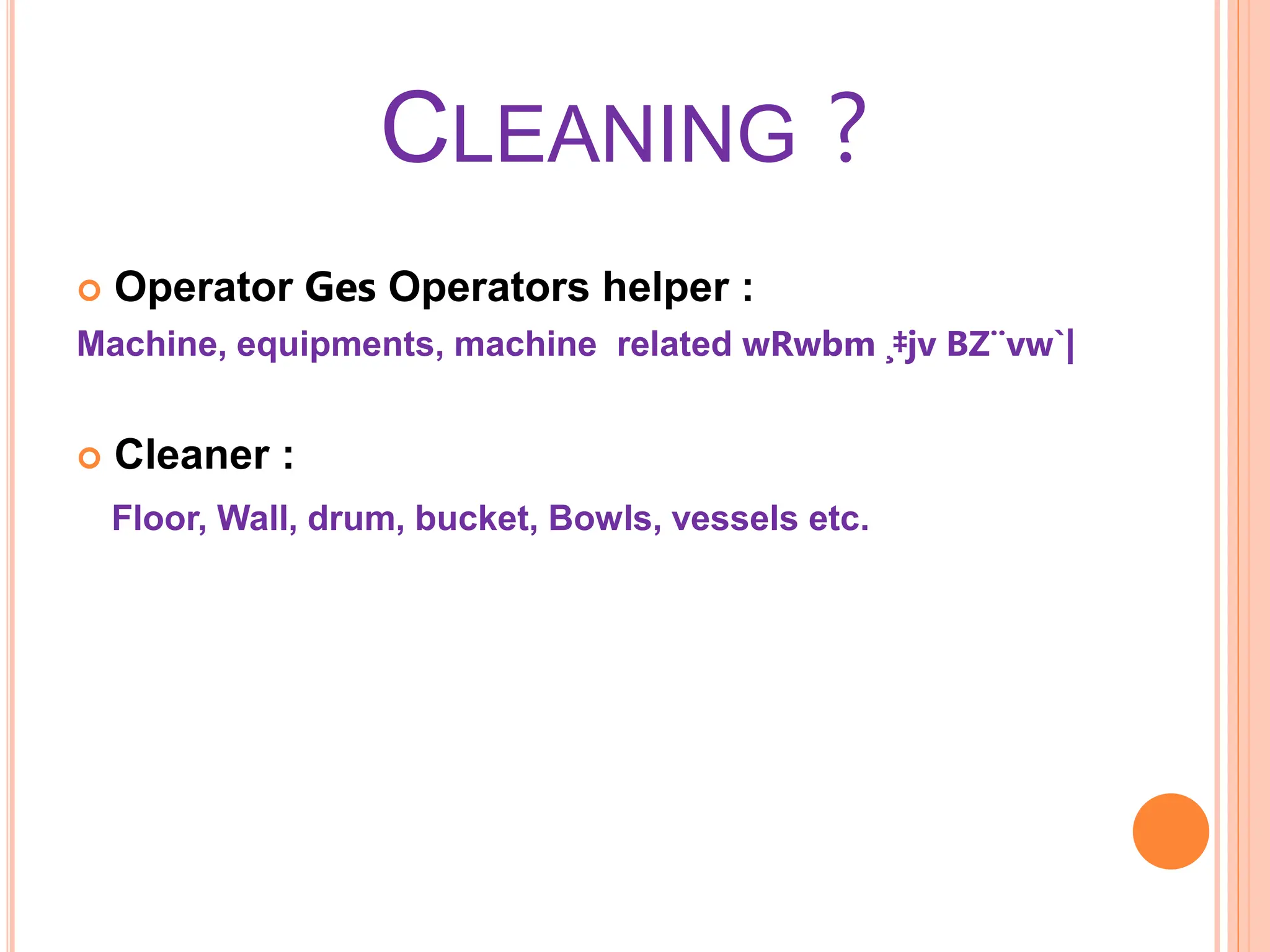 CLEANING ?

Operator Ges Operators helper :

Machine, equipments, machine related wRwbm ¸‡jv BZ¨vw`|

Cleaner :

Floor, Wall, drum, bucket, Bowls, vessels etc.